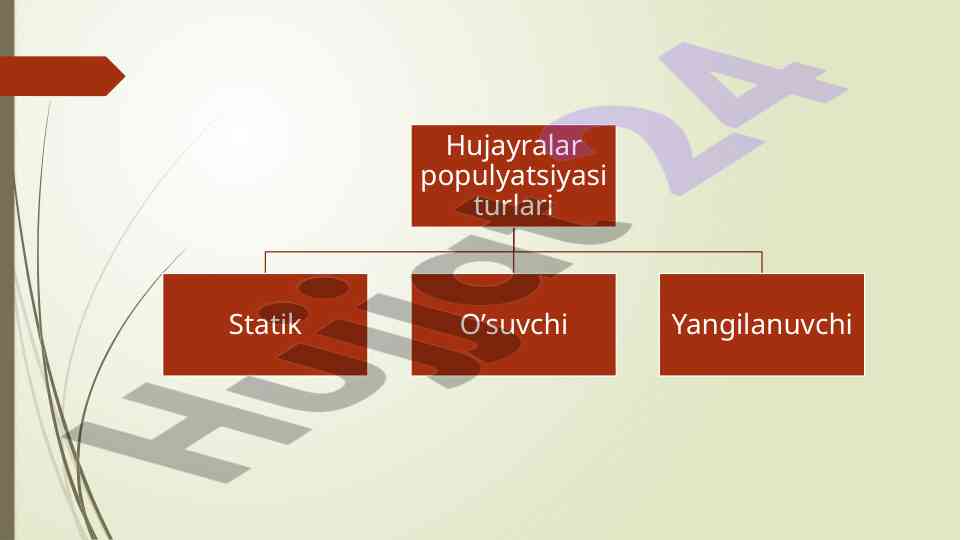 Hujayralar populyatsiyasi turlari

Statik

O’suvchi

Yangilanuvchi

Hujjat24